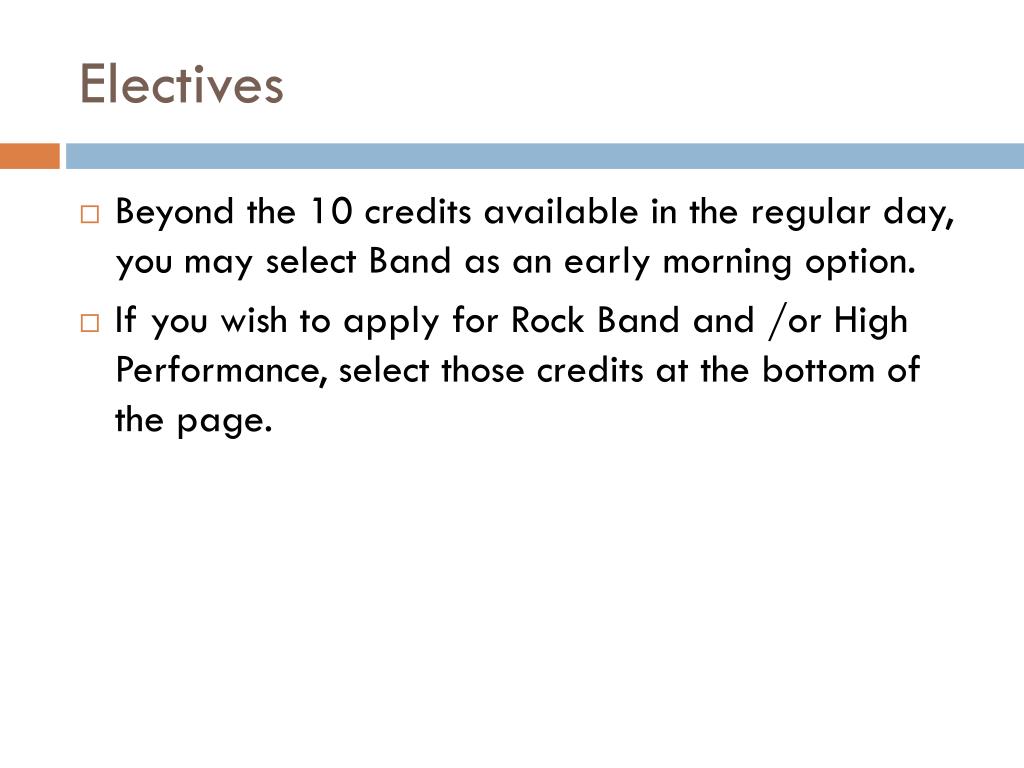 Electives

□ Beyond the 10 credits available in the regular day, you may select Band as an early morning option.

□ If you wish to apply for Rock Band and /or High Performance, select those credits at the bottom of the page.